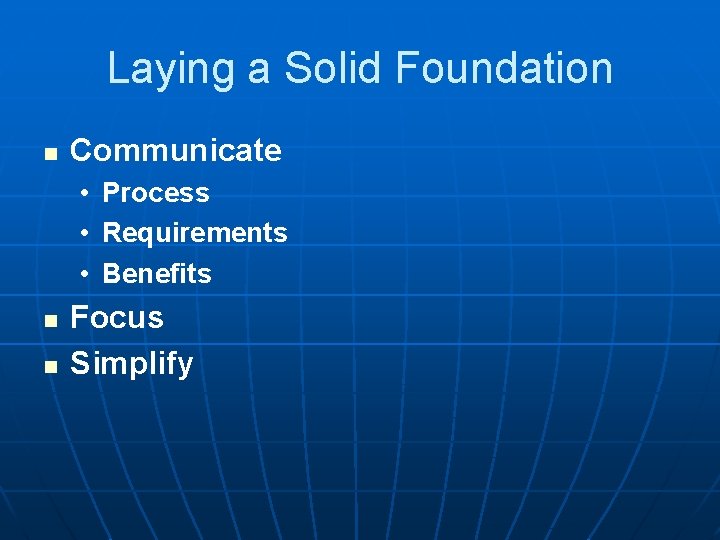 Laying a Solid Foundation

- Communicate
  - Process
  - Requirements
  - Benefits
- Focus
- Simplify